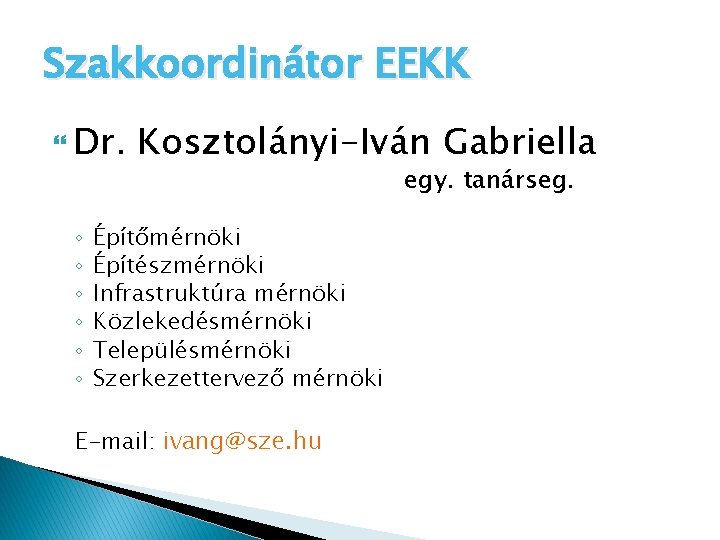 Szakkoordinátor EEKK

Dr. Kosztolányi-Iván Gabriella
egy. tanárseg.

◦ Építőmérnöki
◦ Építészmérnöki
◦ Infrastruktúra mérnöki
◦ Közlekedésmérnöki
◦ Településmérnöki
◦ Szerkezettervező mérnöki

E-mail: ivang@sze.hu